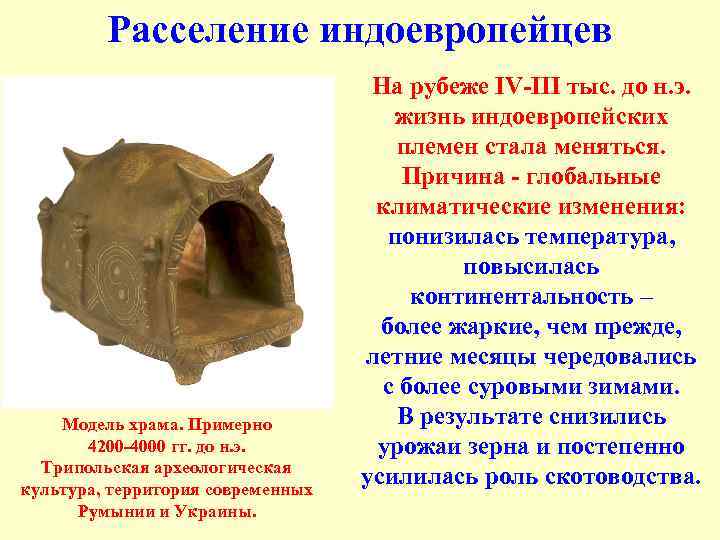 Расселение индоевропейцев

На рубеже IV-III тыс. до н.э. жизнь индоевропейских племен стала меняться. Причина - глобальные климатические изменения: понизилась температура, повысилась континентальность – более жаркие, чем прежде, летние месяцы чередовались с более суровыми зимами. В результате снизились урожаи зерна и постепенно усилилась роль скотоводства.

Модель храма. Примерно 4200-4000 гг. до н.э. Трипольская археологическая культура, территория современных Румынии и Украины.